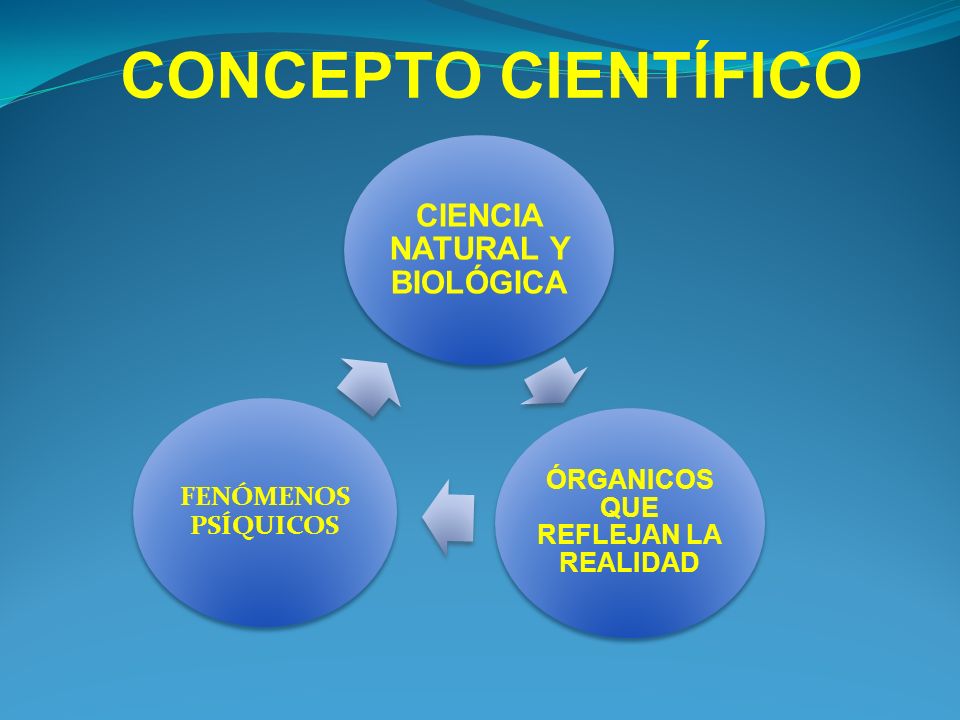 CONCEPTO CIENTÍFICO

CIENCIA NATURAL Y BIOLÓGICA

ÓRGANICOS QUE REFLEJAN LA REALIDAD

FENÓMENOS PSÍQUICOS